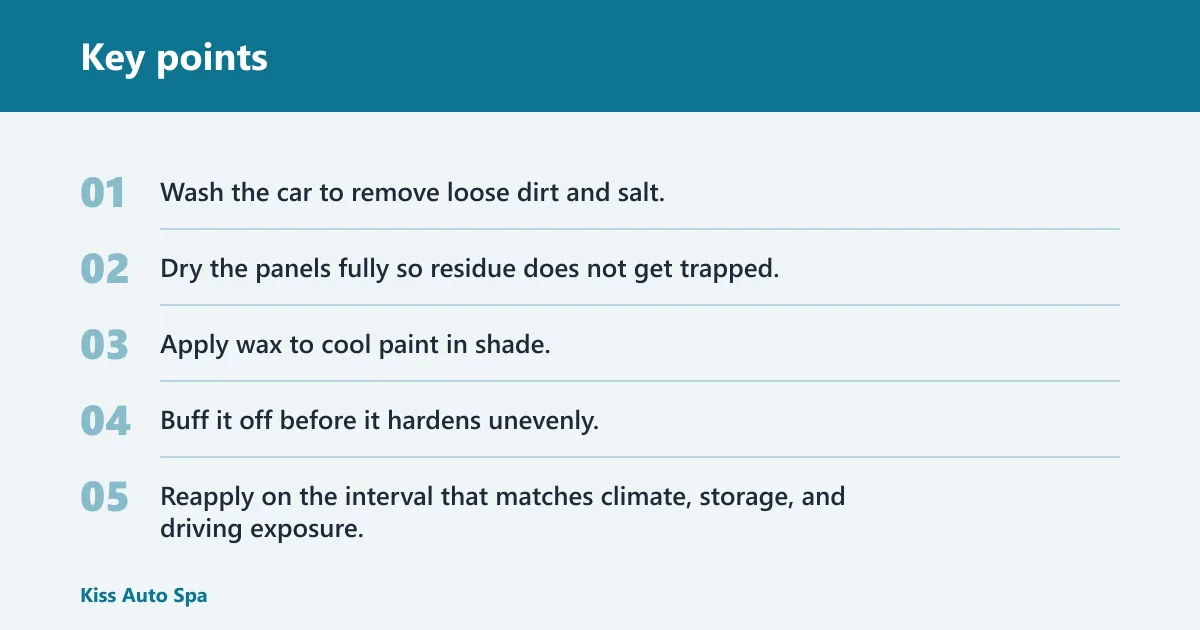 Key points

01 Wash the car to remove loose dirt and salt.

02 Dry the panels fully so residue does not get trapped.

03 Apply wax to cool paint in shade.

04 Buff it off before it hardens unevenly.

05 Reapply on the interval that matches climate, storage, and driving exposure.

Kiss Auto Spa